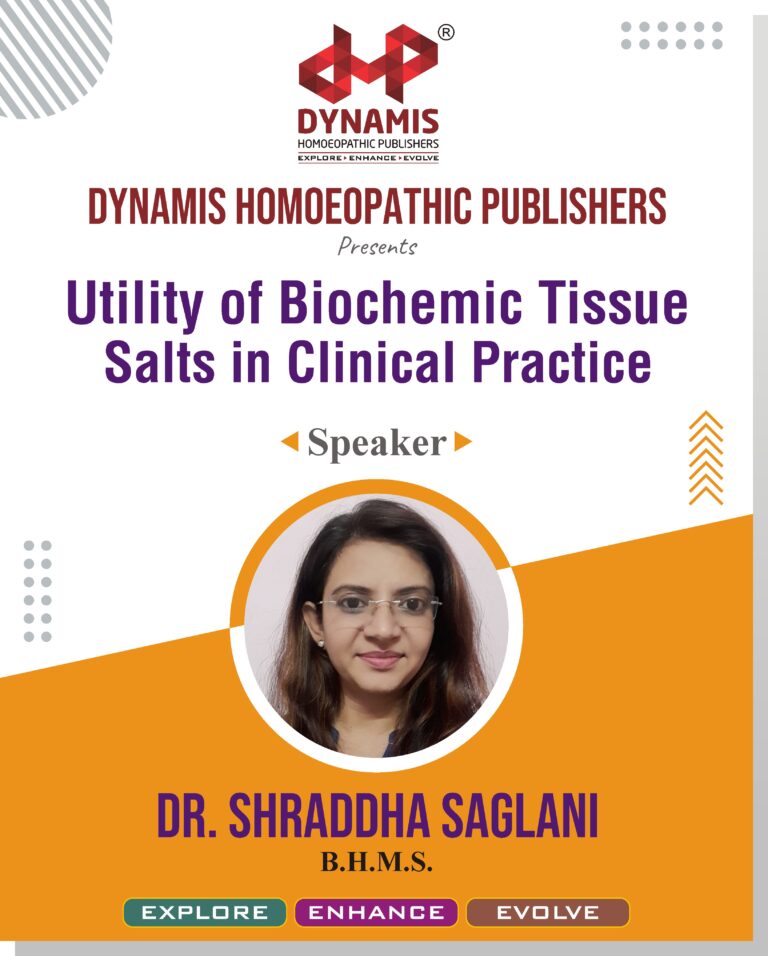 ®
DYNAMIS
HOMOEOPATHIC PUBLISHERS
EXPLORE • ENHANCE • EVOLVE

DYNAMIS HOMOEOPATHIC PUBLISHERS
Presents
Utility of Biochemic Tissue Salts in Clinical Practice

Speaker

DR. SHRADDHA SAGLANI
B.H.M.S.

EXPLORE ENHANCE EVOLVE